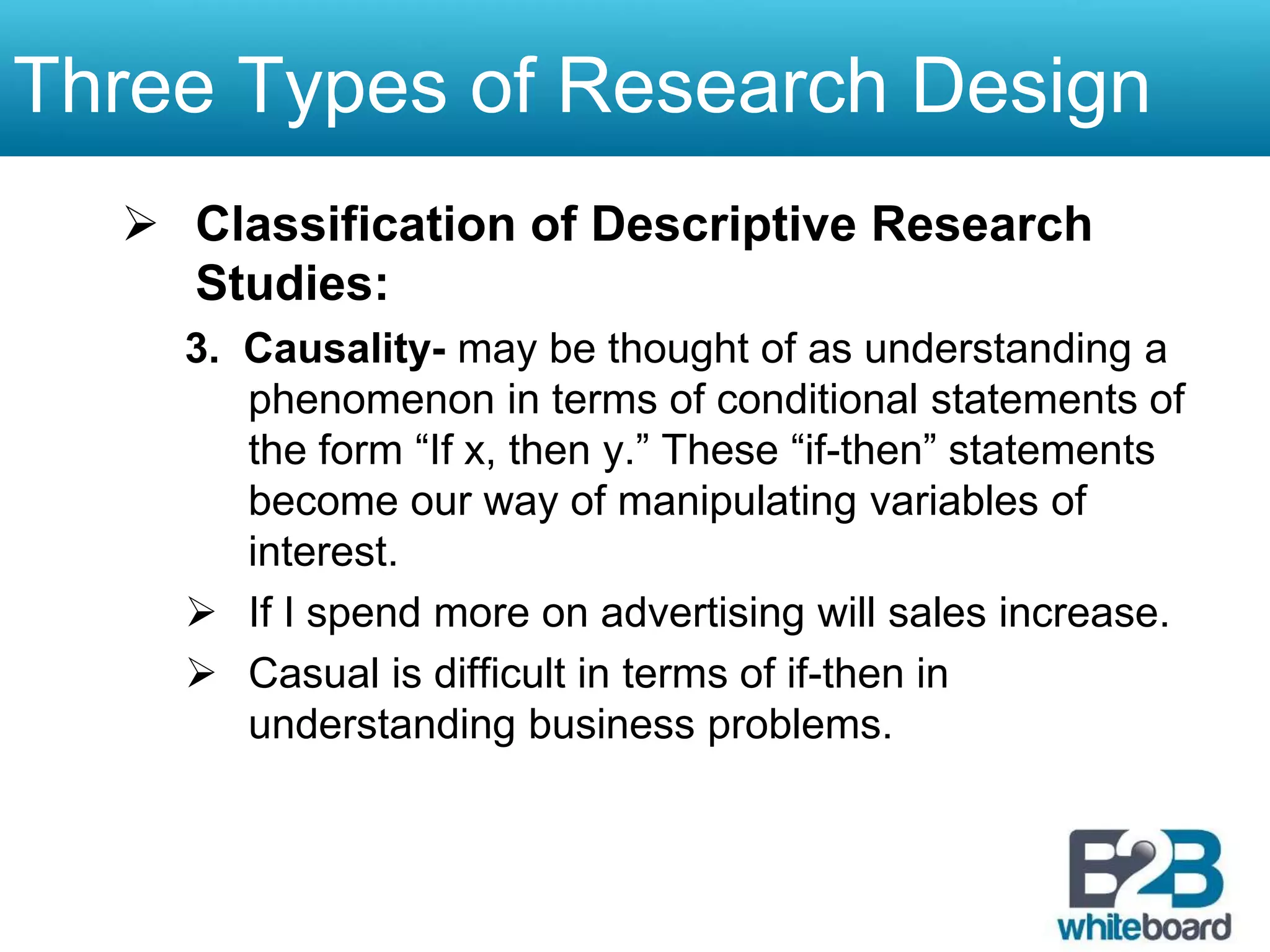 Three Types of Research Design

➢ Classification of Descriptive Research Studies:

3. Causality- may be thought of as understanding a phenomenon in terms of conditional statements of the form “If x, then y.” These “if-then” statements become our way of manipulating variables of interest.

➢ If I spend more on advertising will sales increase.

➢ Casual is difficult in terms of if-then in understanding business problems.

B2B whiteboard